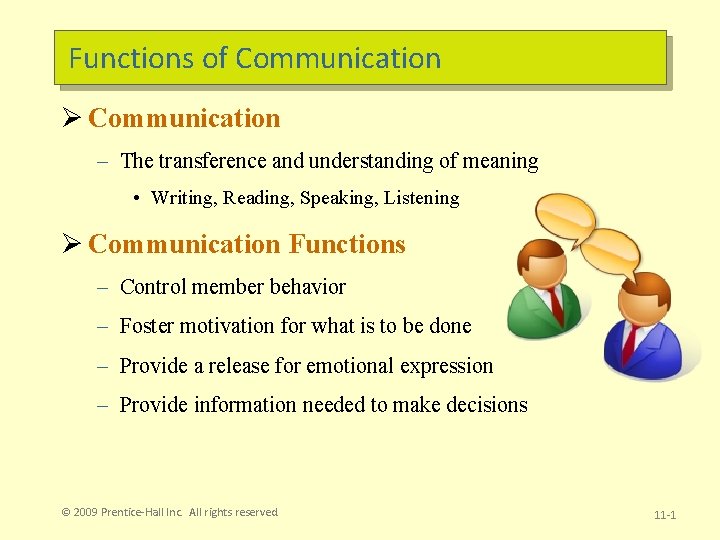 Functions of Communication

➢ Communication

– The transference and understanding of meaning

• Writing, Reading, Speaking, Listening

➢ Communication Functions

– Control member behavior

– Foster motivation for what is to be done

– Provide a release for emotional expression

– Provide information needed to make decisions

© 2009 Prentice-Hall Inc. All rights reserved

11-1